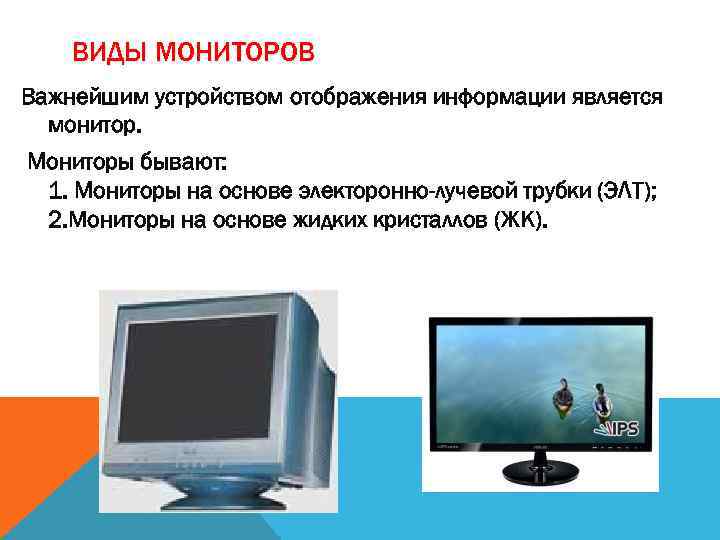 ВИДЫ МОНИТОРОВ

Важнейшим устройством отображения информации является монитор.

Мониторы бывают:
1. Мониторы на основе электоронно-лучевой трубки (ЭЛТ);
2.Мониторы на основе жидких кристаллов (ЖК).

IPS